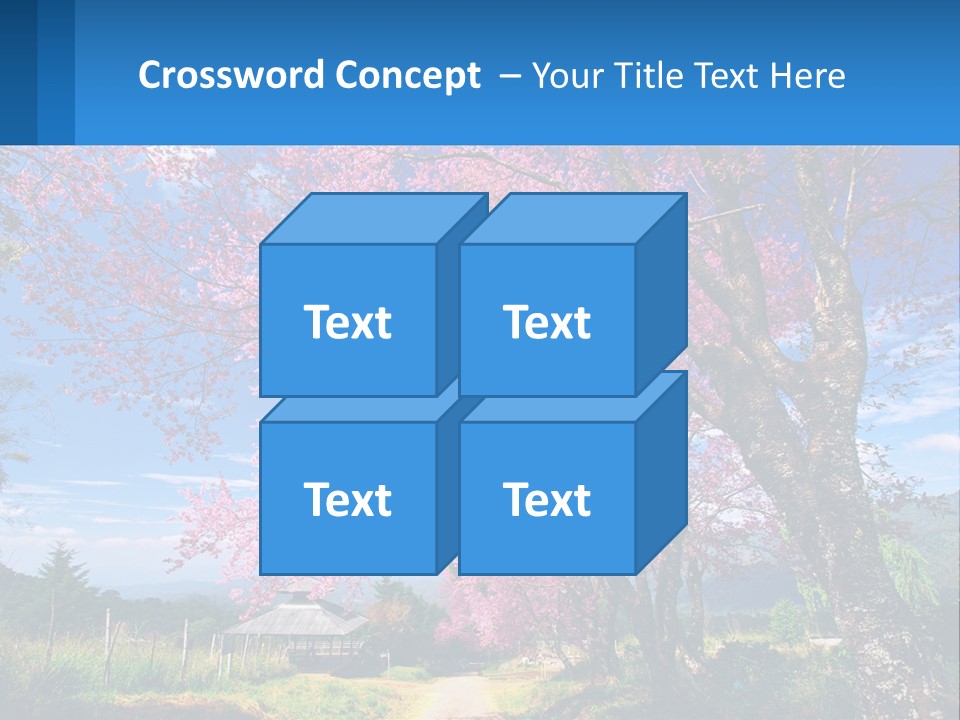 Crossword Concept – Your Title Text Here

Text

Text

Text

Text